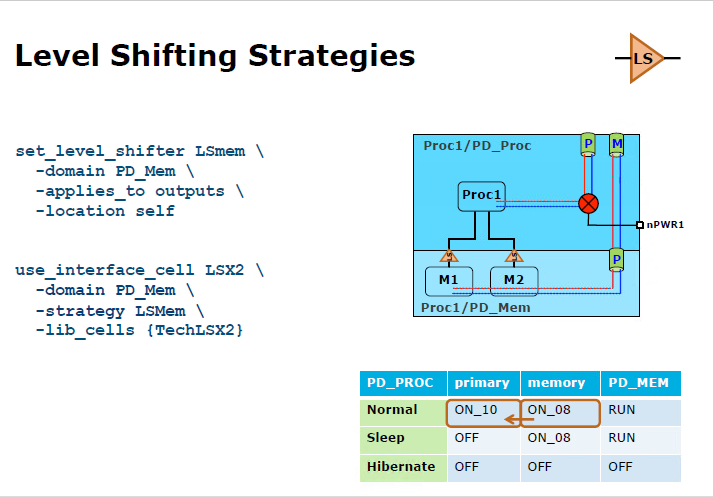 Level Shifting Strategies

LS

set_level_shifter LSmem \
-domain PD_Mem \
-applies_to outputs \
-location self

use_interface_cell LSX2 \
-domain PD_Mem \
-strategy LSMem \
-lib_cells {TechLSX2}

Proc1/PD_Proc

P

M

Proc1

nPWR1

P

M1

M2

Proc1/PD_Mem

| PD_PROC | primary | memory | PD_MEM |
|---|---|---|---|
| Normal | ON_10 | ON_08 | RUN |
| Sleep | OFF | ON_08 | RUN |
| Hibernate | OFF | OFF | OFF |